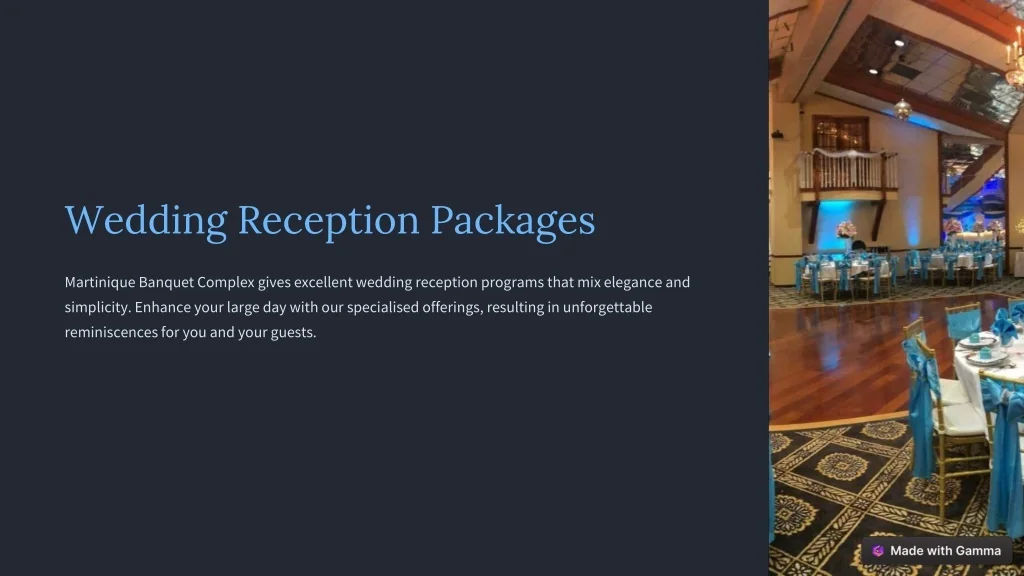 Wedding Reception Packages

Martinique Banquet Complex gives excellent wedding reception programs that mix elegance and simplicity. Enhance your large day with our specialised offerings, resulting in unforgettable reminiscences for you and your guests.

Made with Gamma